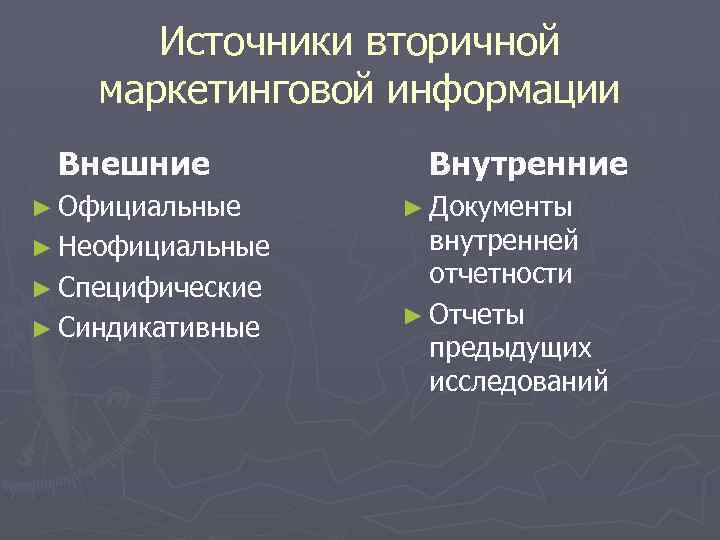 Источники вторичной маркетинговой информации

Внешние

► Официальные
► Неофициальные
► Специфические
► Синдикативные

Внутренние

► Документы внутренней отчетности
► Отчеты предыдущих исследований